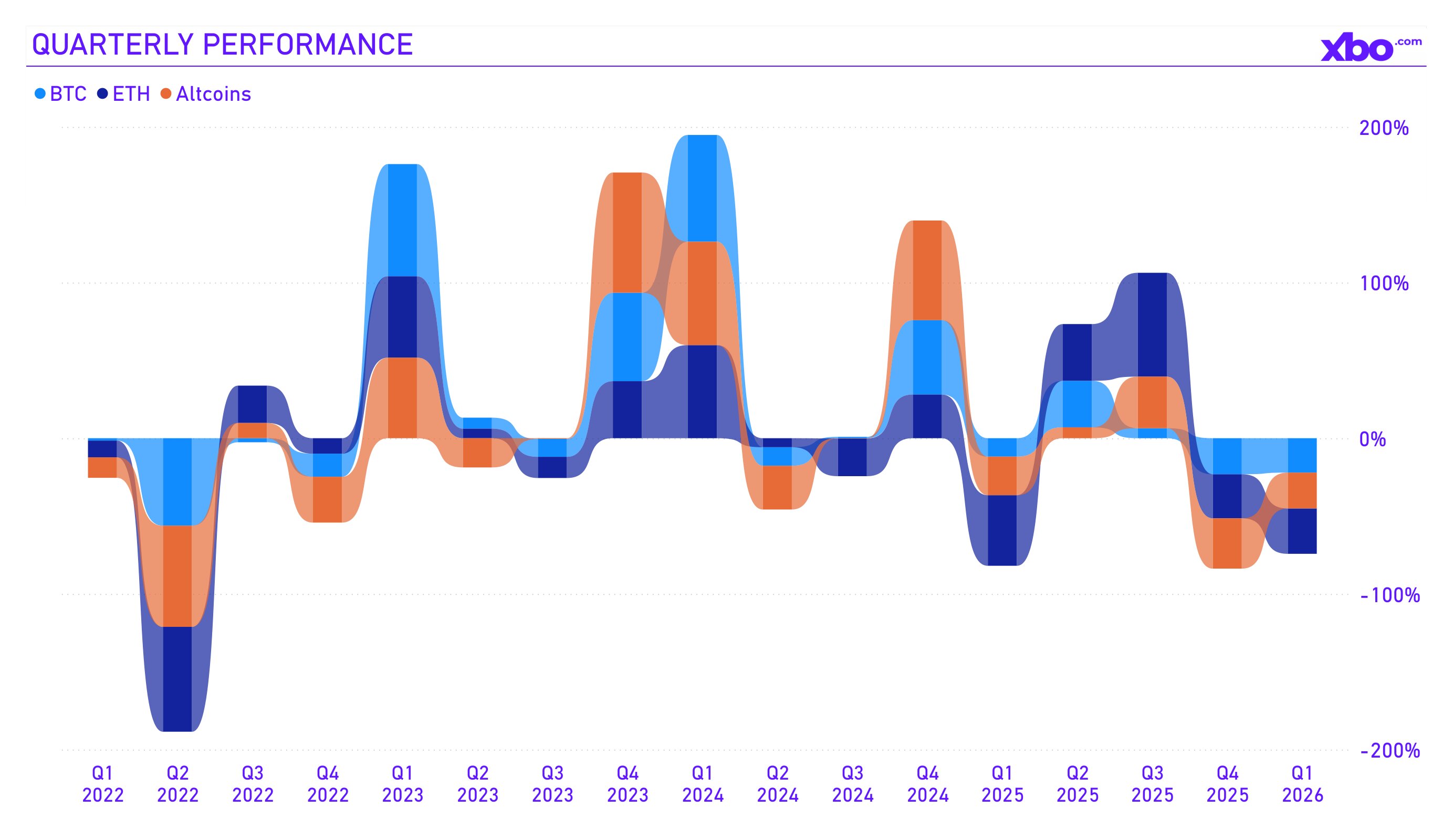 QUARTERLY PERFORMANCE

xbo.com

BTC ETH Altcoins

200%
100%
0%
-100%
-200%

Q1 2022
Q2 2022
Q3 2022
Q4 2022
Q1 2023
Q2 2023
Q3 2023
Q4 2023
Q1 2024
Q2 2024
Q3 2024
Q4 2024
Q1 2025
Q2 2025
Q3 2025
Q4 2025
Q1 2026